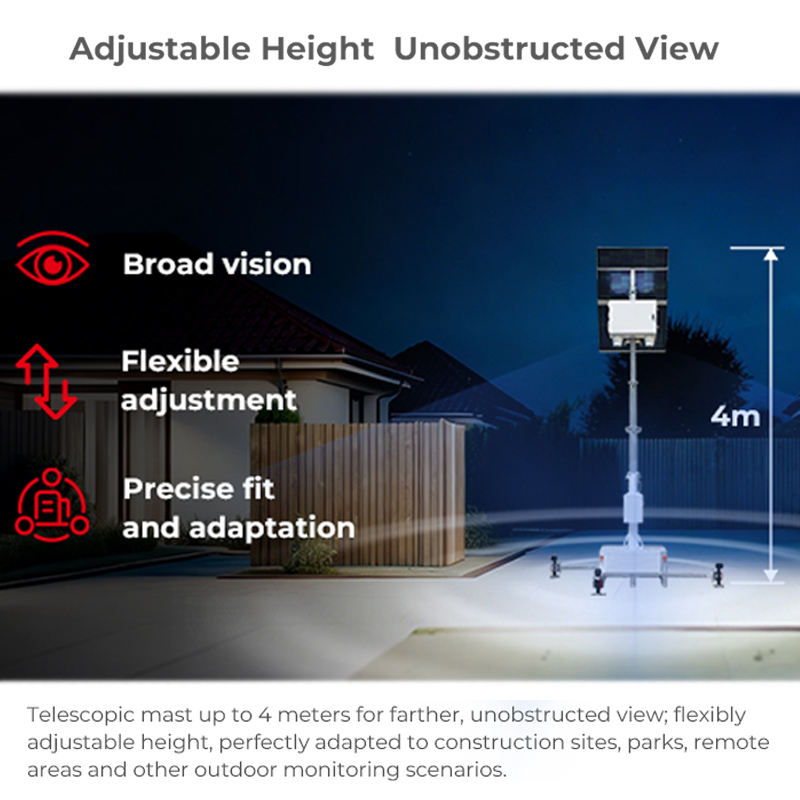 Adjustable Height  Unobstructed View

Broad vision

Flexible adjustment

Precise fit and adaptation

4m

Telescopic mast up to 4 meters for farther, unobstructed view; flexibly adjustable height, perfectly adapted to construction sites, parks, remote areas and other outdoor monitoring scenarios.